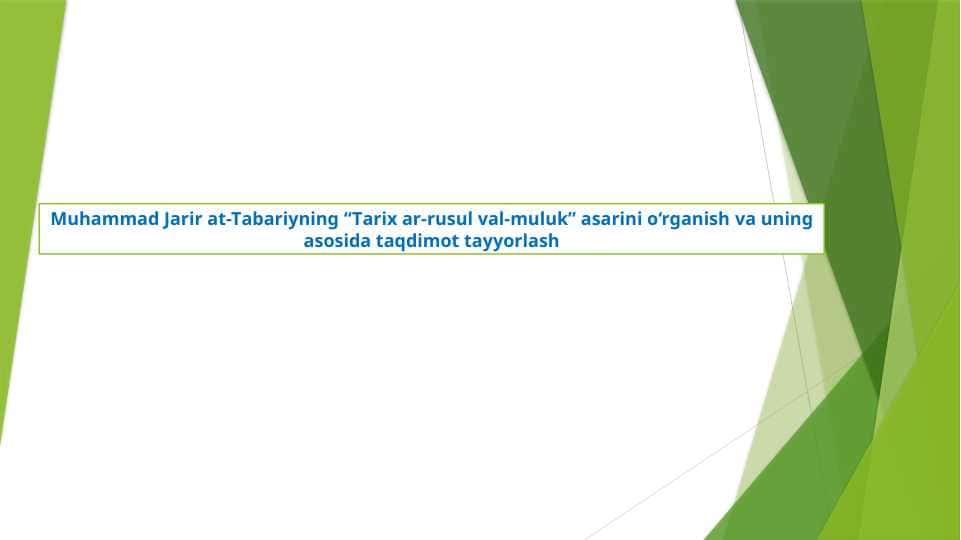 Muhammad Jarir at-Tabariyning “Tarix ar-rusul val-muluk” asarini o‘rganish va uning asosida taqdimot tayyorlash